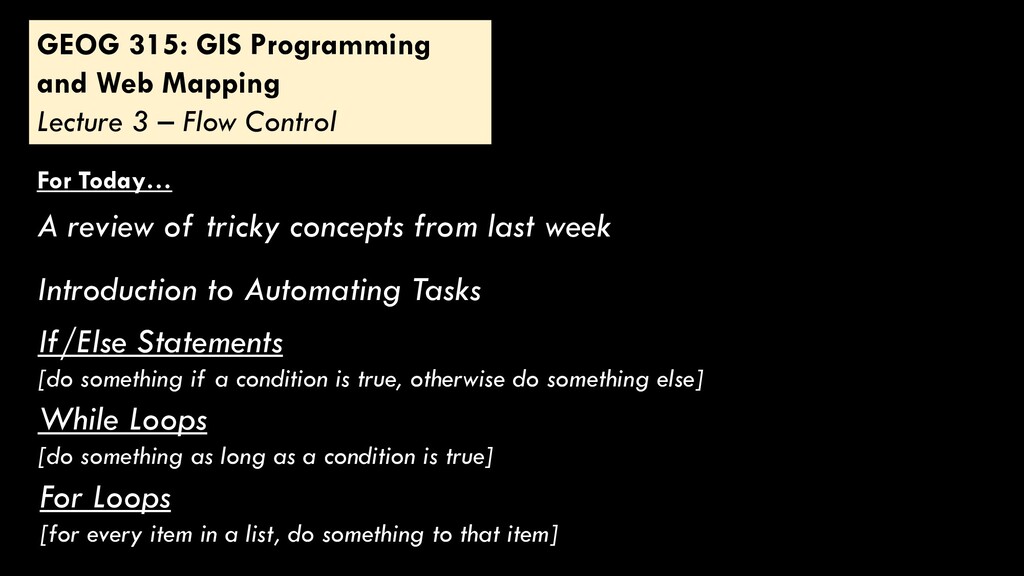 GEOG 315: GIS Programming and Web Mapping
Lecture 3 – Flow Control

For Today…

A review of tricky concepts from last week

Introduction to Automating Tasks

If/Else Statements
[do something if a condition is true, otherwise do something else]

While Loops
[do something as long as a condition is true]

For Loops
[for every item in a list, do something to that item]